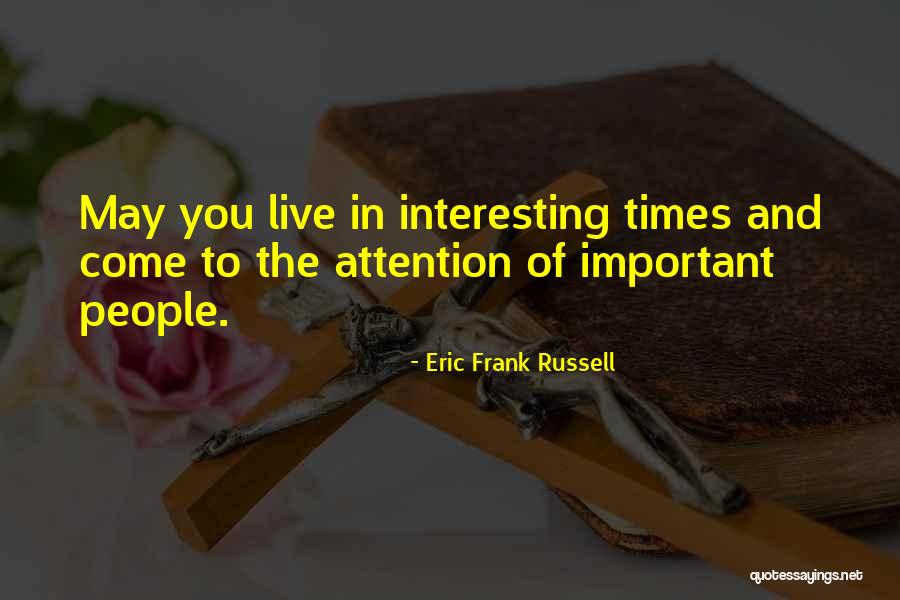 May you live in interesting times and come to the attention of important people.

- Eric Frank Russell

quotessayings.net